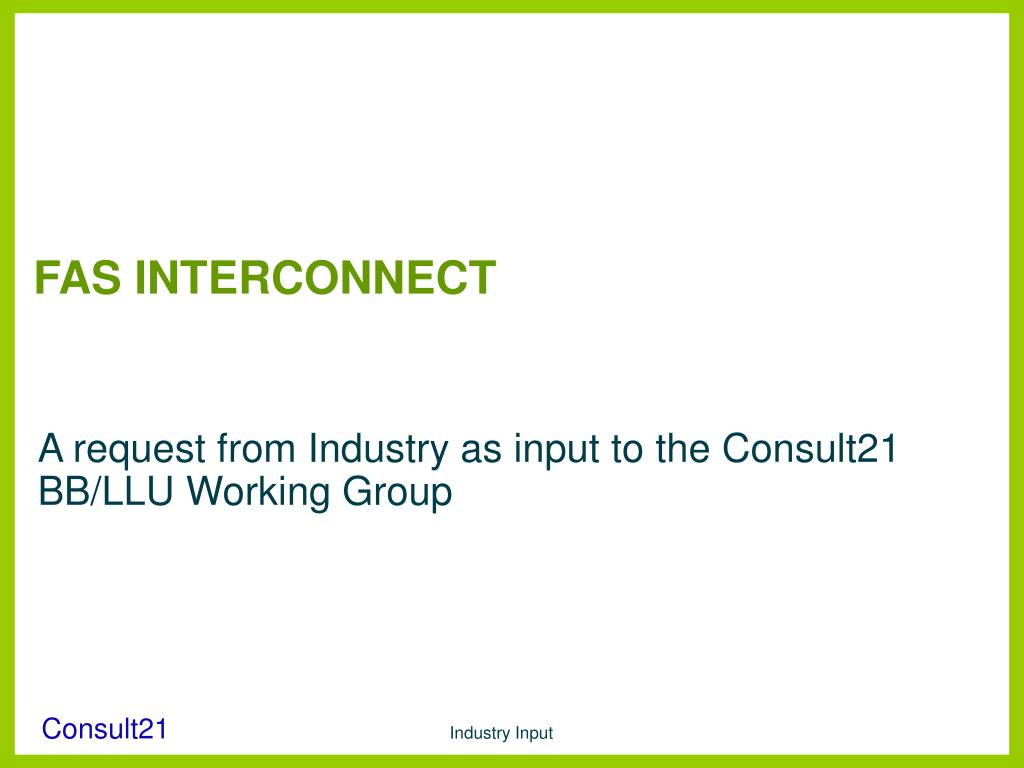 FAS INTERCONNECT

A request from Industry as input to the Consult21 BB/LLU Working Group

Consult21

Industry Input